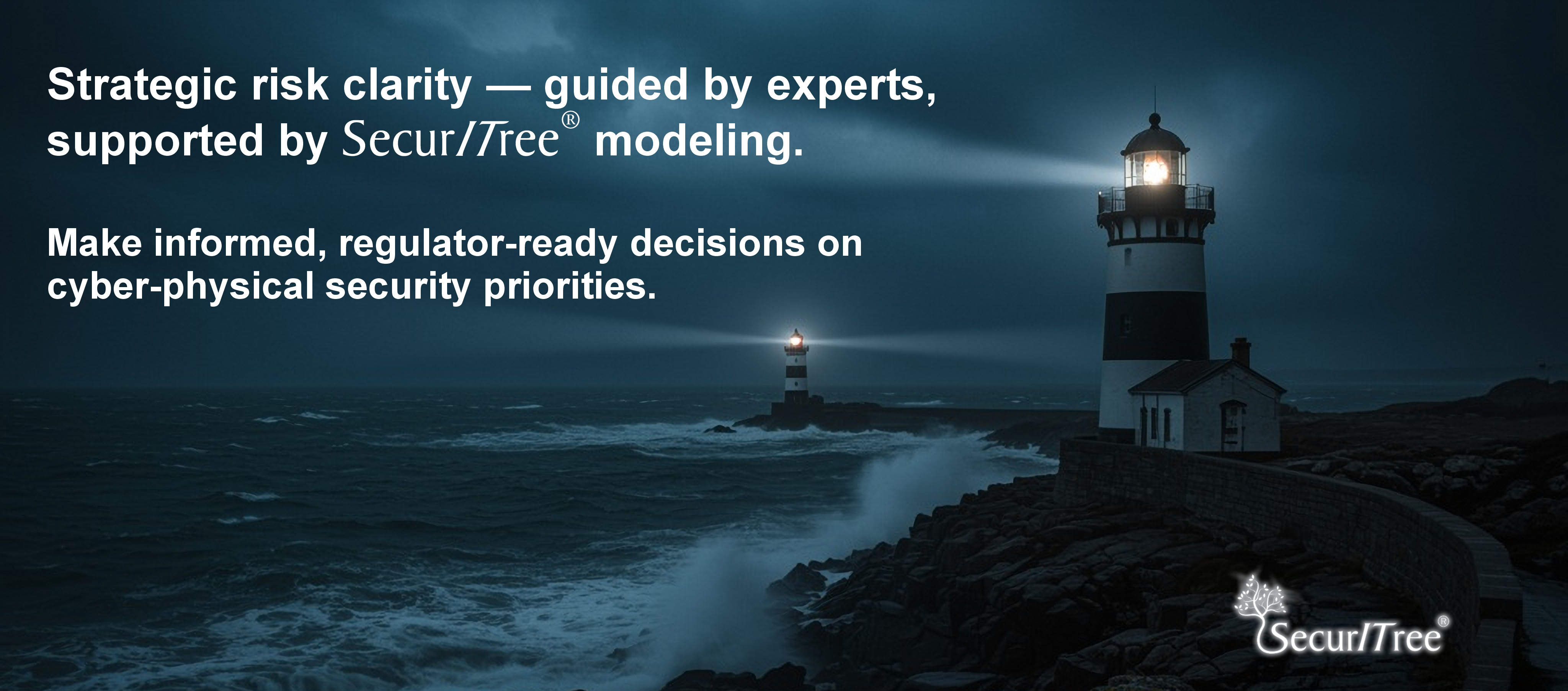 Strategic risk clarity — guided by experts, supported by SecurITree® modeling.

Make informed, regulator-ready decisions on cyber-physical security priorities.

SecurITree®